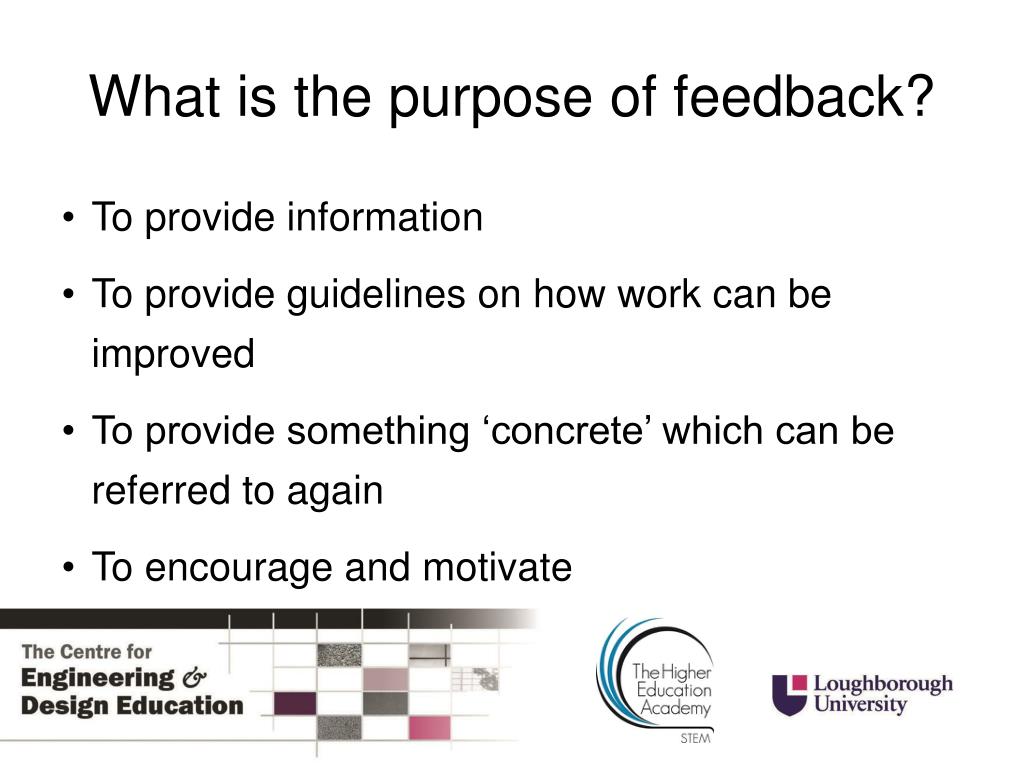 What is the purpose of feedback?

• To provide information
• To provide guidelines on how work can be improved
• To provide something ‘concrete’ which can be referred to again
• To encourage and motivate

The Centre for
Engineering &
Design Education

The Higher Education Academy
STEM

Loughborough University